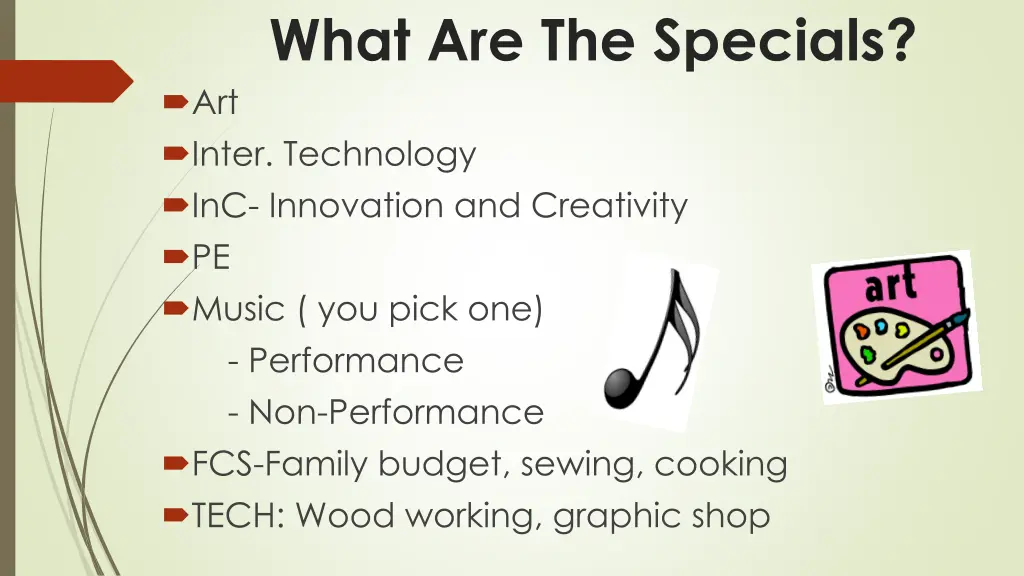 What Are The Specials?

Art
Inter. Technology
InC- Innovation and Creativity
PE
Music ( you pick one)
- Performance
- Non-Performance
FCS-Family budget, sewing, cooking
TECH: Wood working, graphic shop

art